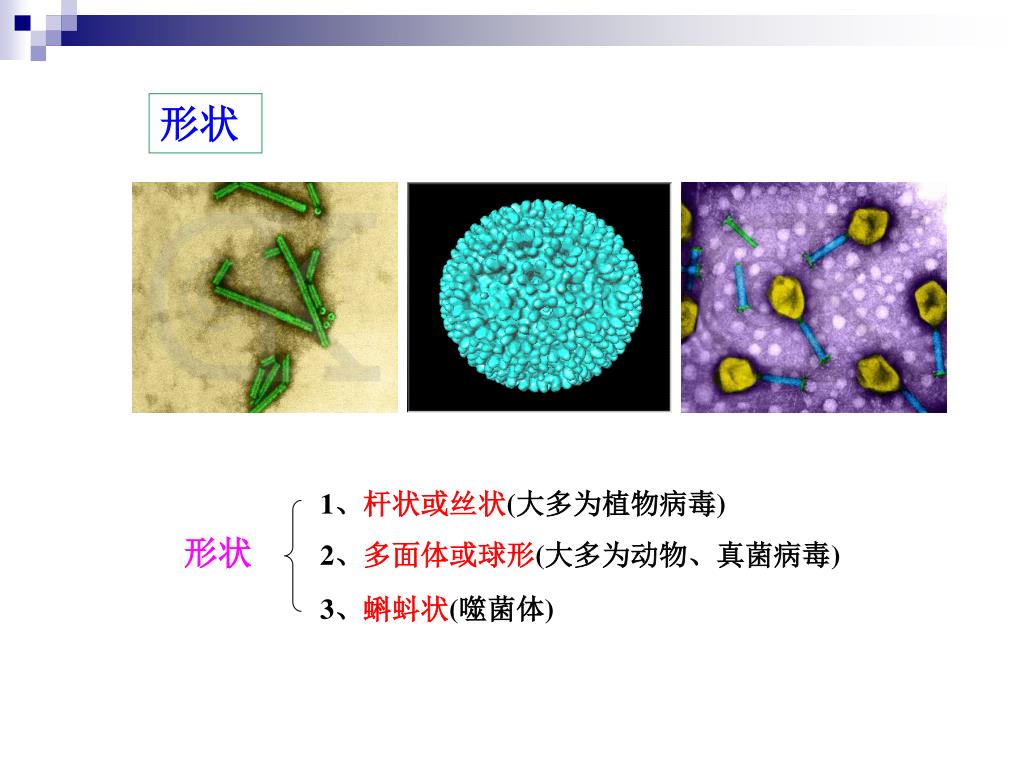 形状

形状

1、杆状或丝状(大多为植物病毒)

2、多面体或球形(大多为动物、真菌病毒)

3、蝌蚪状(噬菌体)